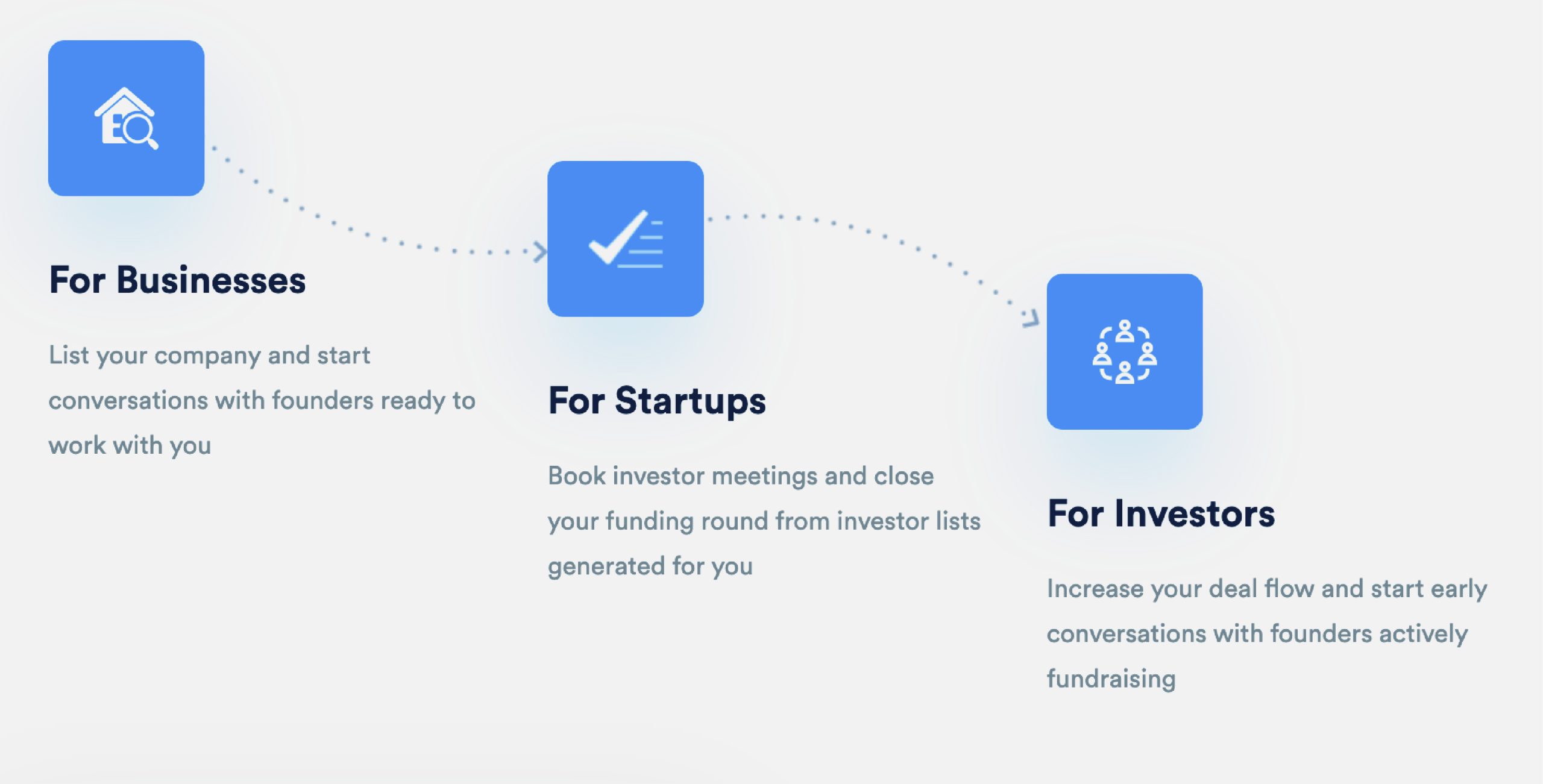 For Businesses

List your company and start conversations with founders ready to work with you

For Startups

Book investor meetings and close your funding round from investor lists generated for you

For Investors

Increase your deal flow and start early conversations with founders actively fundraising